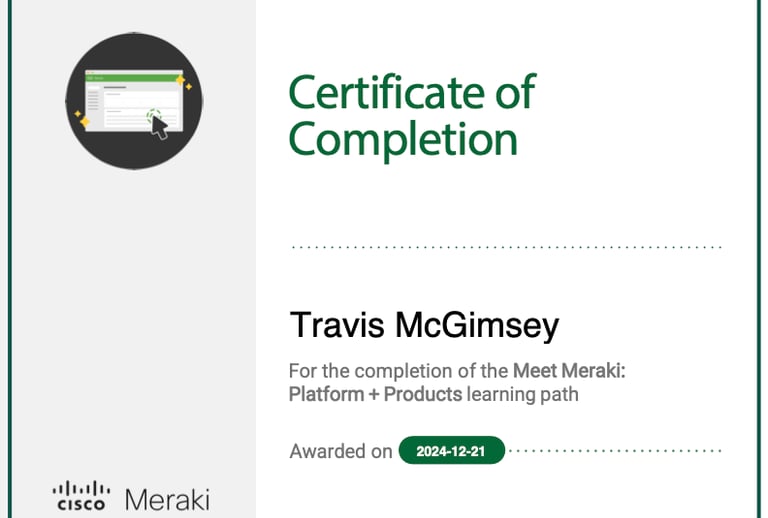 Certificate of Completion

Travis McGimsey

For the completion of the Meet Meraki: Platform + Products learning path

Awarded on 2024-12-21

cisco Meraki